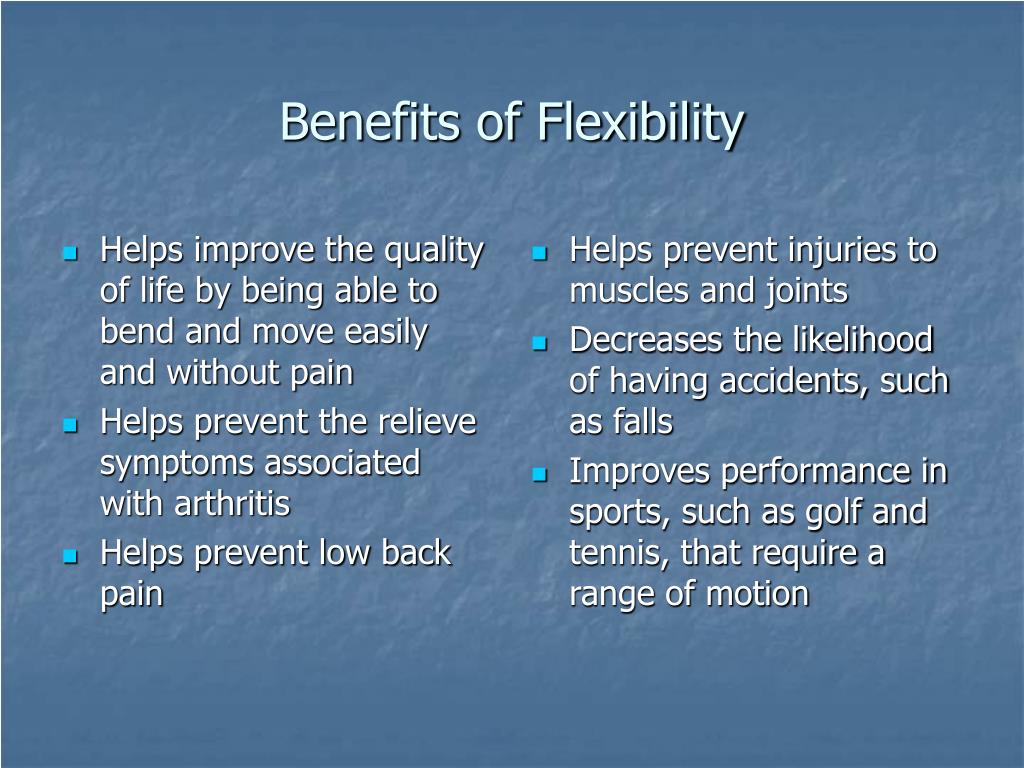 Benefits of Flexibility

- Helps improve the quality of life by being able to bend and move easily and without pain
- Helps prevent the relieve symptoms associated with arthritis
- Helps prevent low back pain

- Helps prevent injuries to muscles and joints
- Decreases the likelihood of having accidents, such as falls
- Improves performance in sports, such as golf and tennis, that require a range of motion